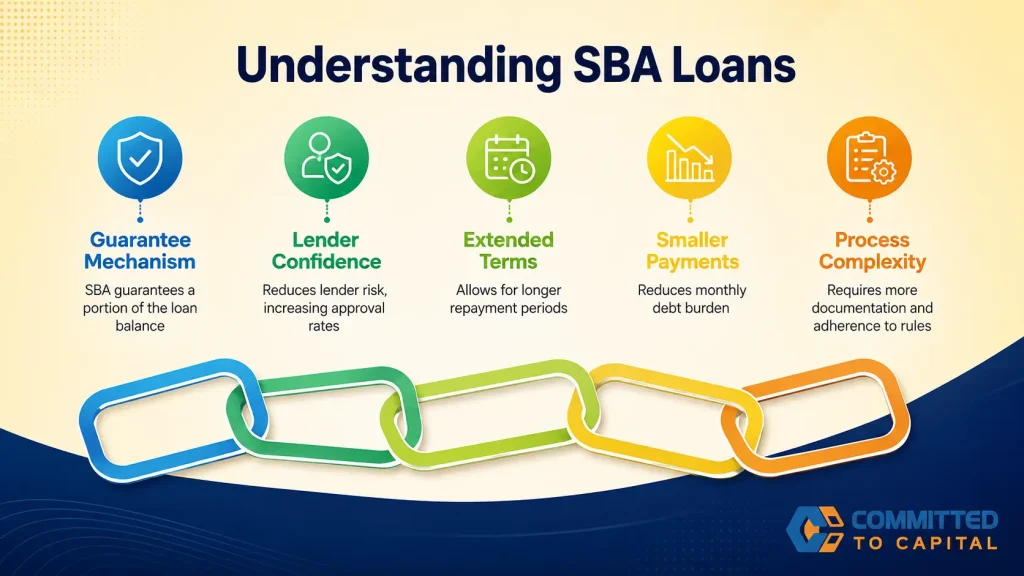 Understanding SBA Loans

Guarantee Mechanism
SBA guarantees a portion of the loan balance

Lender Confidence
Reduces lender risk, increasing approval rates

Extended Terms
Allows for longer repayment periods

Smaller Payments
Reduces monthly debt burden

Process Complexity
Requires more documentation and adherence to rules

COMMITTED TO CAPITAL